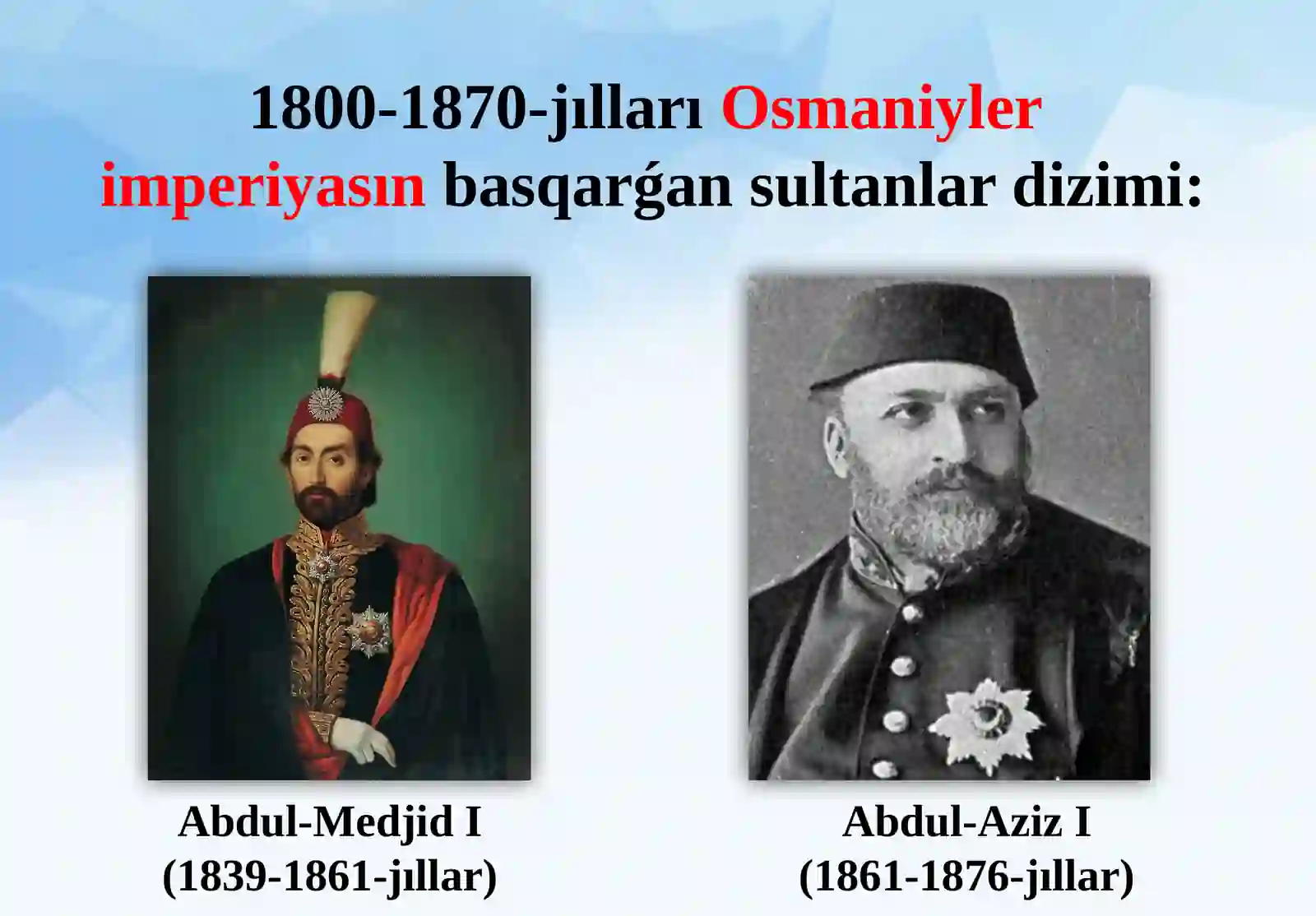 1800-1870-jılları Osmaniyler imperiyasın basqarǵan sultanlar dizimi:

Abdul-Medjid I
(1839-1861-jıllar)

Abdul-Aziz I
(1861-1876-jıllar)